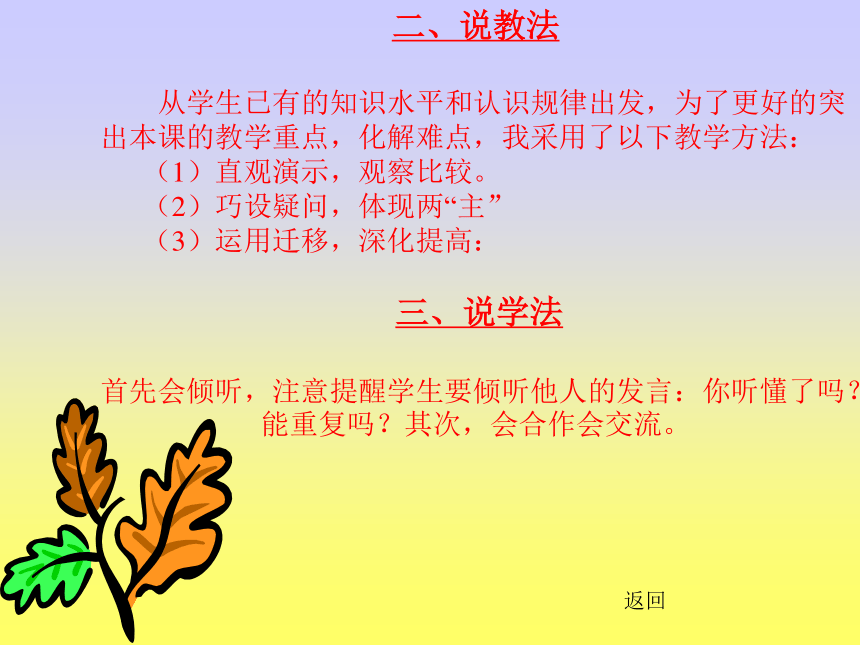 二、说教法

从学生已有的知识水平和认识规律出发，为了更好的突出本课的教学重点，化解难点，我采用了以下教学方法：

（1）直观演示，观察比较。

（2）巧设疑问，体现两“主”

（3）运用迁移，深化提高：

三、说学法

首先会倾听，注意提醒学生要倾听他人的发言：你听懂了吗？能重复吗？其次，会合作会交流。

返回